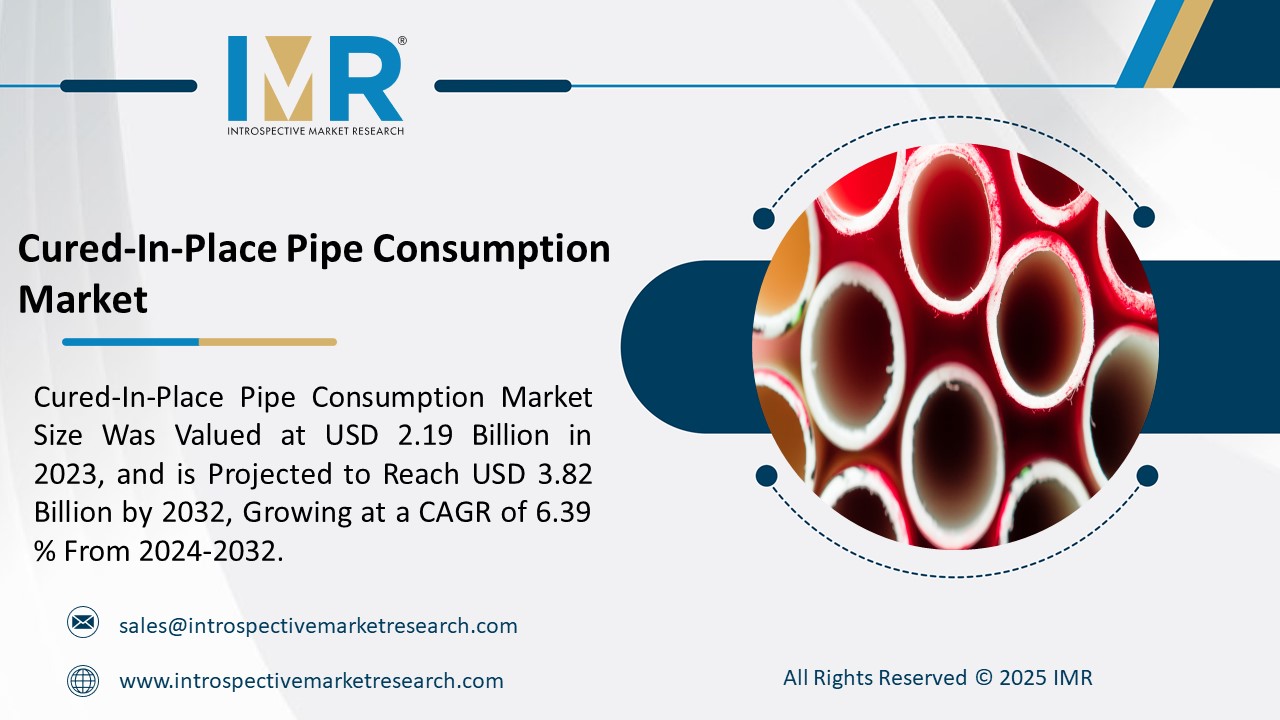 IMR®
INTROSPECTIVE MARKET RESEARCH

Cured-In-Place Pipe Consumption Market

Cured-In-Place Pipe Consumption Market Size Was Valued at USD 2.19 Billion in 2023, and is Projected to Reach USD 3.82 Billion by 2032, Growing at a CAGR of 6.39 % From 2024-2032.

sales@introspectivemarketresearch.com

www.introspectivemarketresearch.com

All Rights Reserved © 2025 IMR